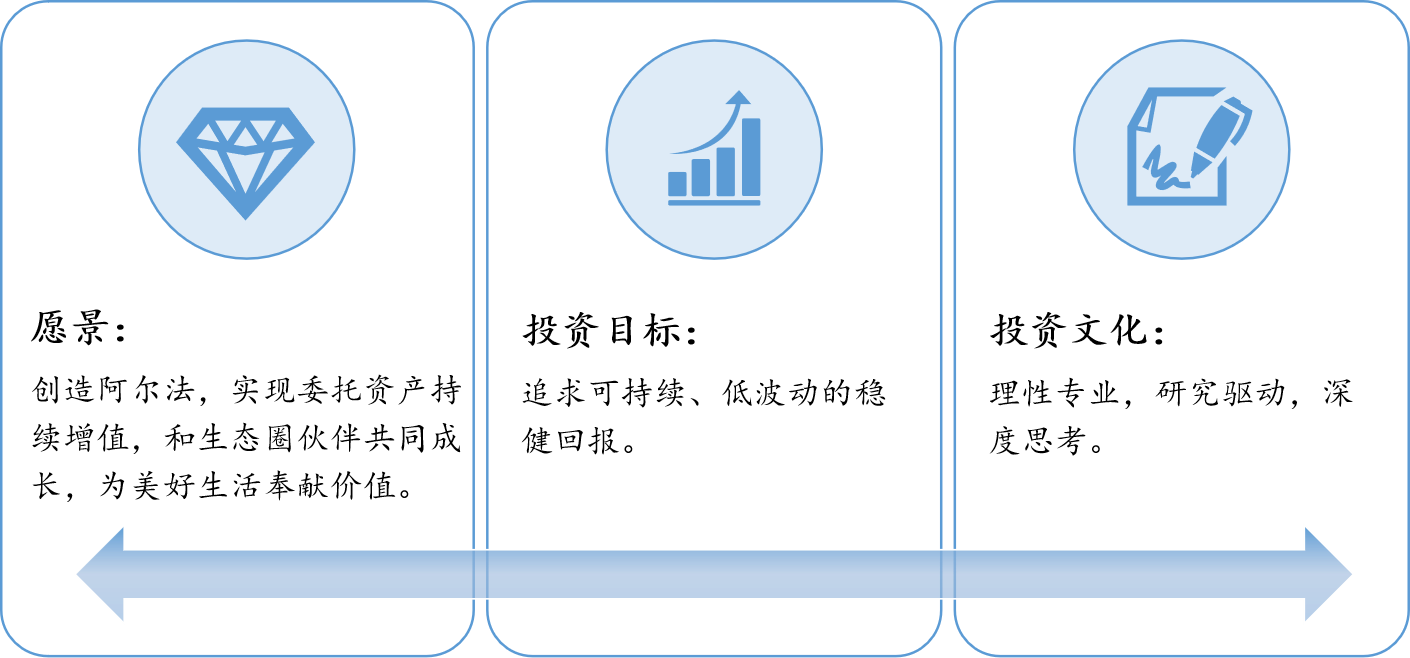 愿景：

创造阿尔法，实现委托资产持续增值，和生态圈伙伴共同成长，为美好生活奉献价值。

投资目标：

追求可持续、低波动的稳健回报。

投资文化：

理性专业，研究驱动，深度思考。